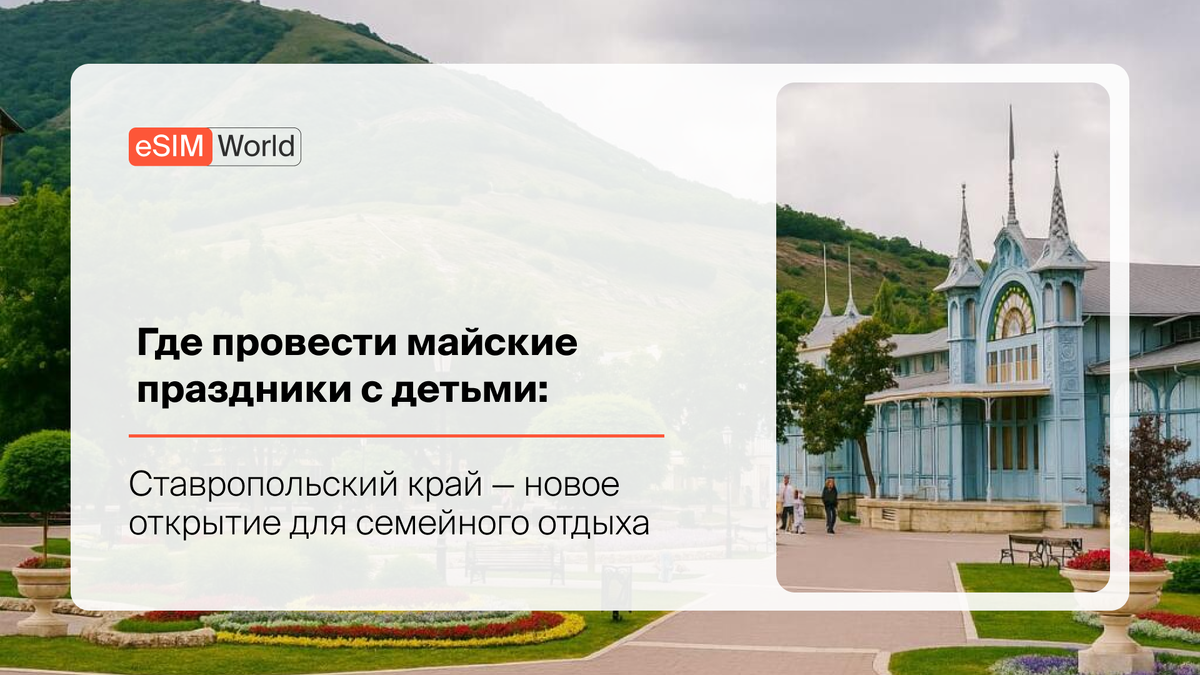 eSIM World

Где провести майские праздники с детьми:

Ставропольский край — новое открытие для семейного отдыха